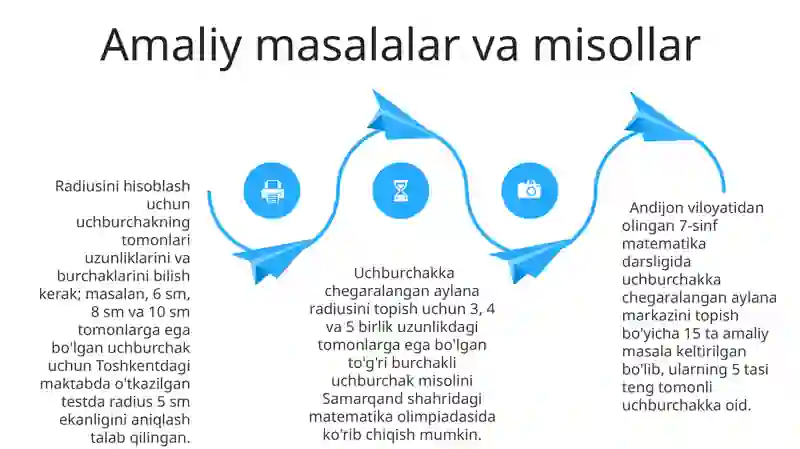 Amaliy masalalar va misollar

Radiusini hisoblash uchun uchburchakning tomonlari uzunliklarini va burchaklarini bilish kerak; masalan, 6 sm, 8 sm va 10 sm tomonlarga ega bo'lgan uchburchak uchun Toshkentdagi maktabda o'tkazilgan testda radius 5 sm ekanligini aniqlash talab qilingan.

Uchburchakka chegaralangan aylana radiusini topish uchun 3, 4 va 5 birlik uzunlikdagi tomonlarga ega bo'lgan to'g'ri burchakli uchburchak misolini Samarqand shahridagi matematika olimpiadasida ko'rib chiqish mumkin.

Andijon viloyatidan olingan 7-sinf matematika darsligida uchburchakka chegaralangan aylana markazini topish bo'yicha 15 ta amaliy masala keltirilgan bo'lib, ularning 5 tasi teng tomonli uchburchakka oid.